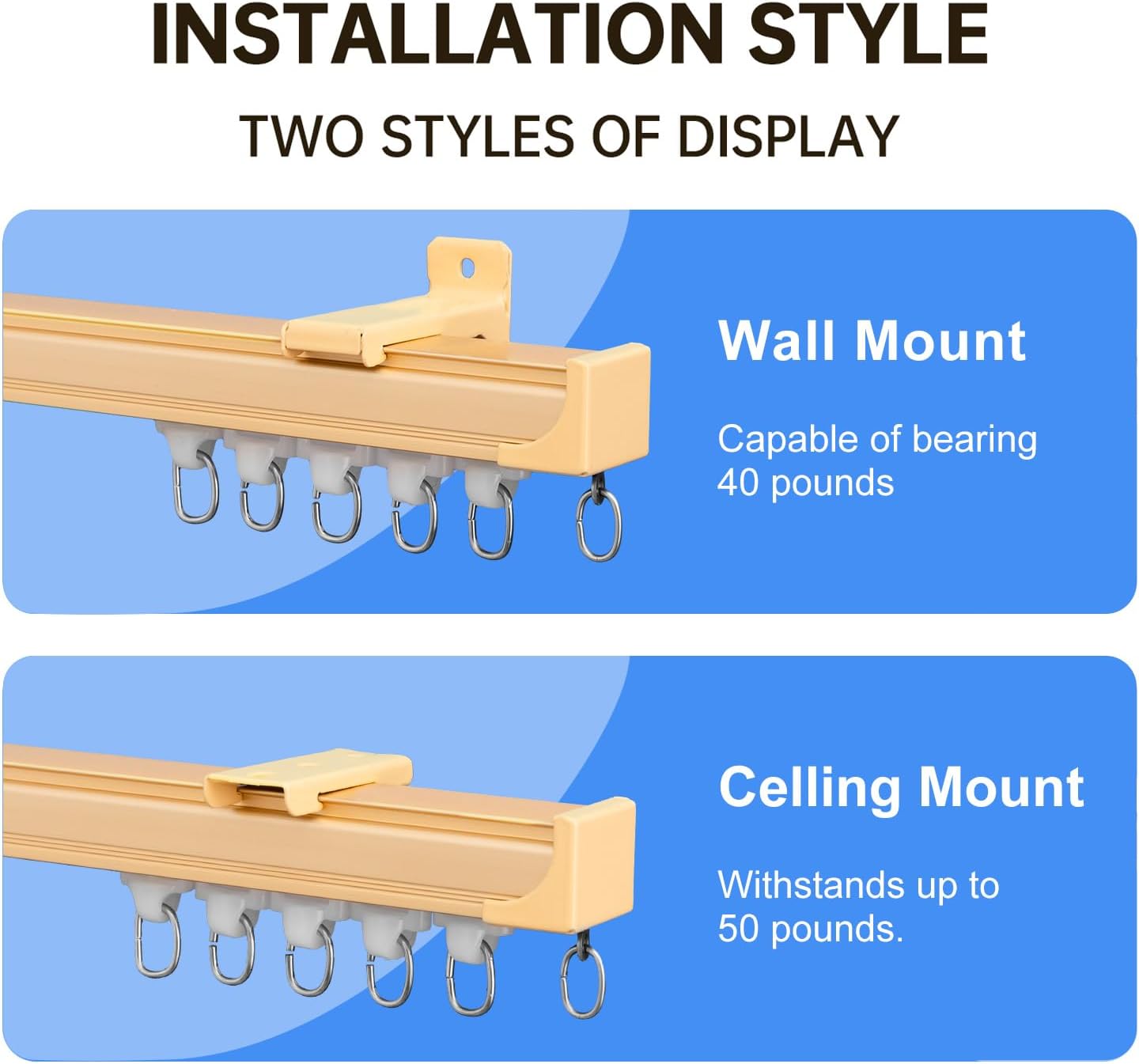 INSTALLATION STYLE

TWO STYLES OF DISPLAY

Wall Mount

Capable of bearing 40 pounds

Celling Mount

Withstands up to 50 pounds.